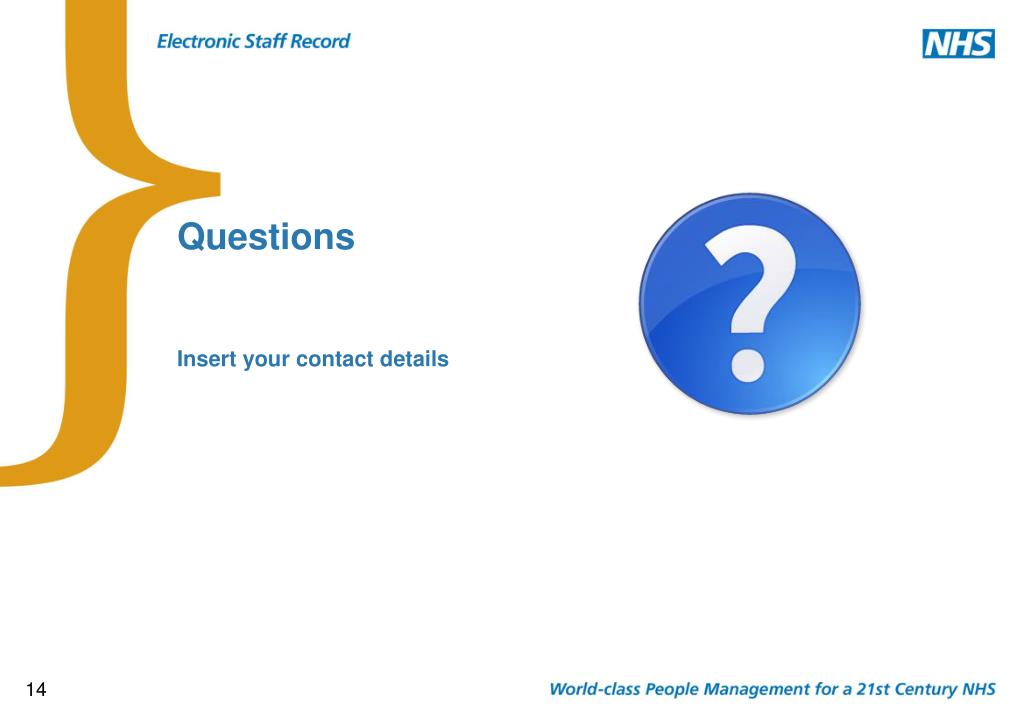 Electronic Staff Record

NHS

Questions

Insert your contact details

?

14

World-class People Management for a 21st Century NHS